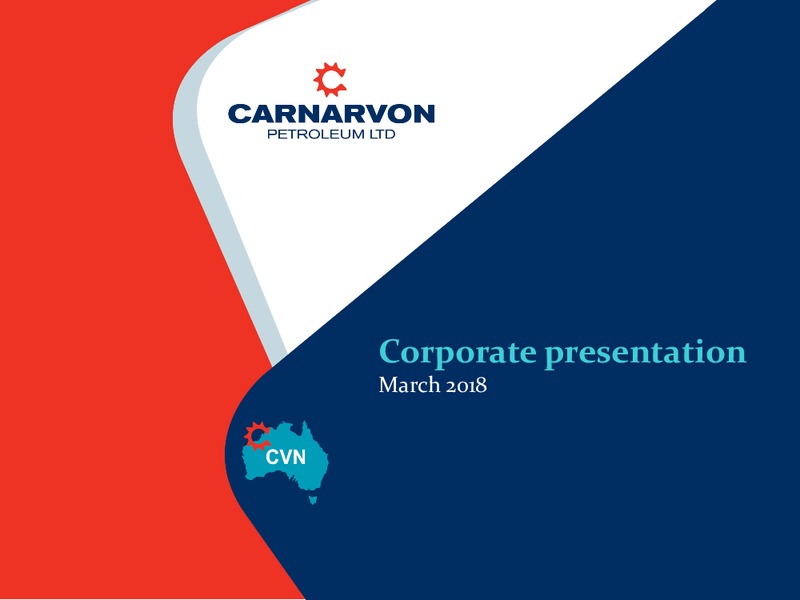 CARNARVON
PETROLEUM LTD

Corporate presentation
March 2018

CVN